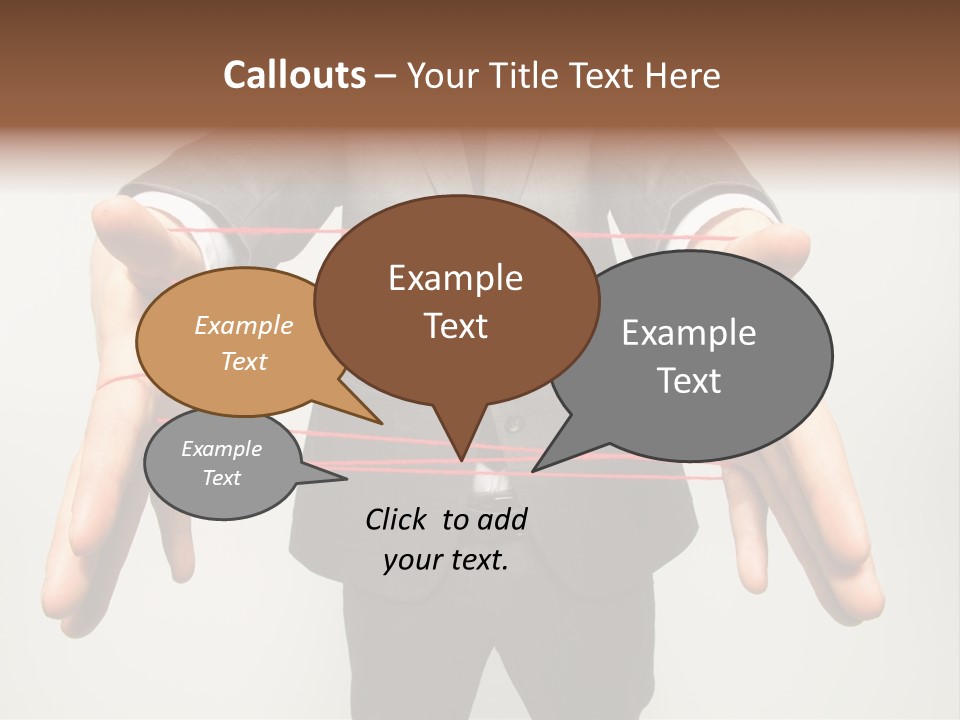 Callouts – Your Title Text Here

Example Text

Example Text

Example Text

Example Text

Click to add your text.